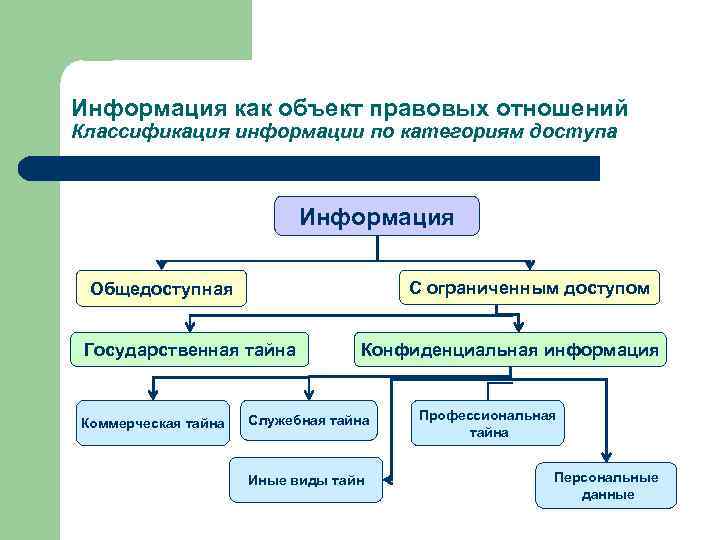 Информация как объект правовых отношений
Классификация информации по категориям доступа

Информация

Общедоступная

С ограниченным доступом

Государственная тайна

Конфиденциальная информация

Коммерческая тайна

Служебная тайна

Профессиональная тайна

Иные виды тайн

Персональные данные